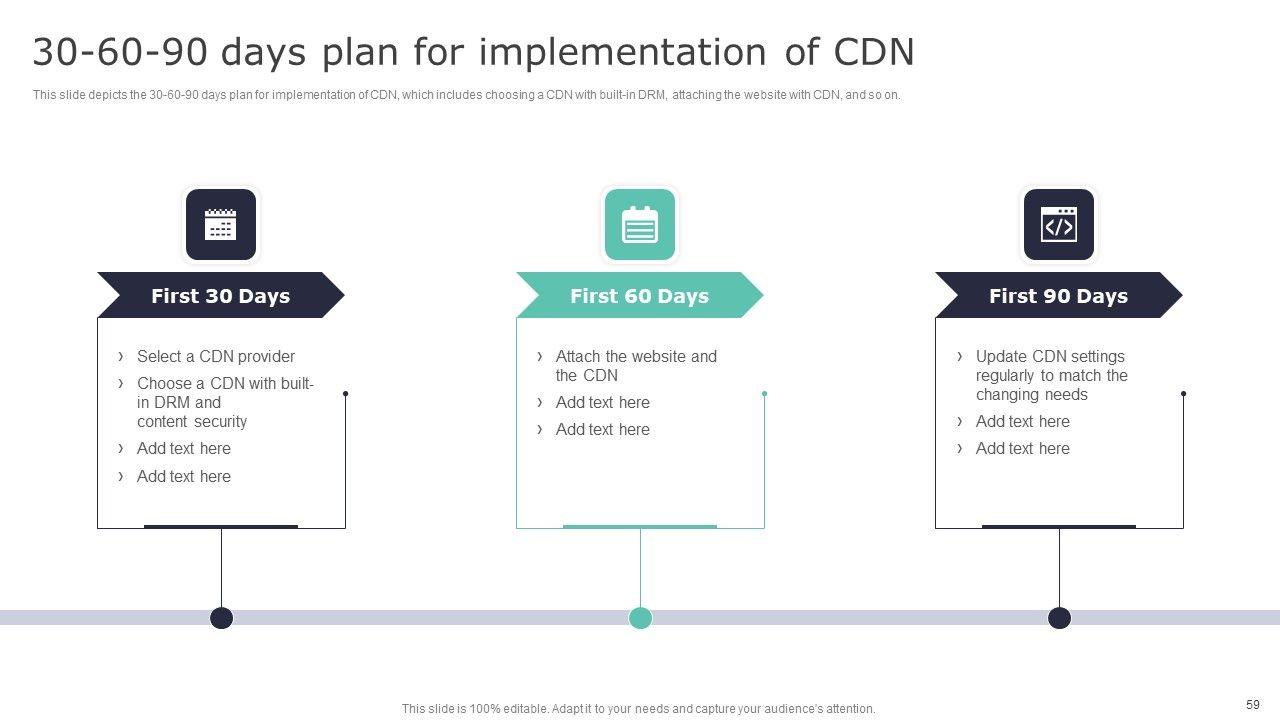 30-60-90 days plan for implementation of CDN

This slide depicts the 30-60-90 days plan for implementation of CDN, which includes choosing a CDN with built-in DRM, attaching the website with CDN, and so on.

First 30 Days

› Select a CDN provider
› Choose a CDN with built-in DRM and content security
› Add text here
› Add text here

First 60 Days

› Attach the website and the CDN
› Add text here
› Add text here

First 90 Days

› Update CDN settings regularly to match the changing needs
› Add text here
› Add text here

This slide is 100% editable. Adapt it to your needs and capture your audience's attention.

59